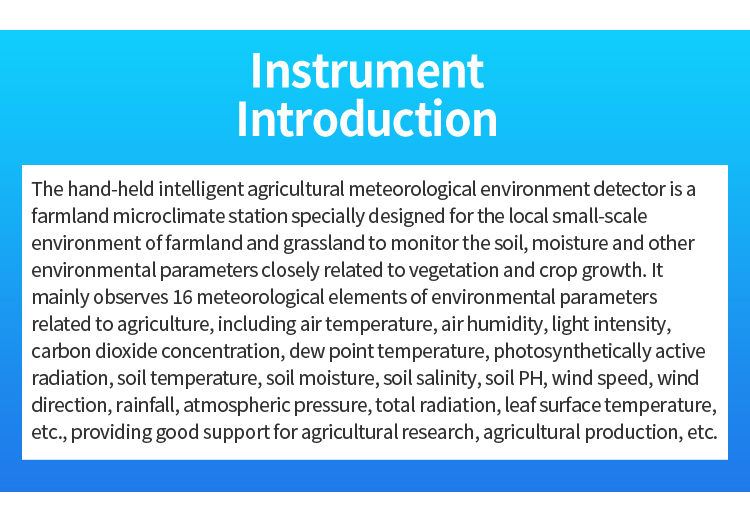 Instrument Introduction

The hand-held intelligent agricultural meteorological environment detector is a farmland microclimate station specially designed for the local small-scale environment of farmland and grassland to monitor the soil, moisture and other environmental parameters closely related to vegetation and crop growth. It mainly observes 16 meteorological elements of environmental parameters related to agriculture, including air temperature, air humidity, light intensity, carbon dioxide concentration, dew point temperature, photosynthetically active radiation, soil temperature, soil moisture, soil salinity, soil PH, wind speed, wind direction, rainfall, atmospheric pressure, total radiation, leaf surface temperature, etc., providing good support for agricultural research, agricultural production, etc.